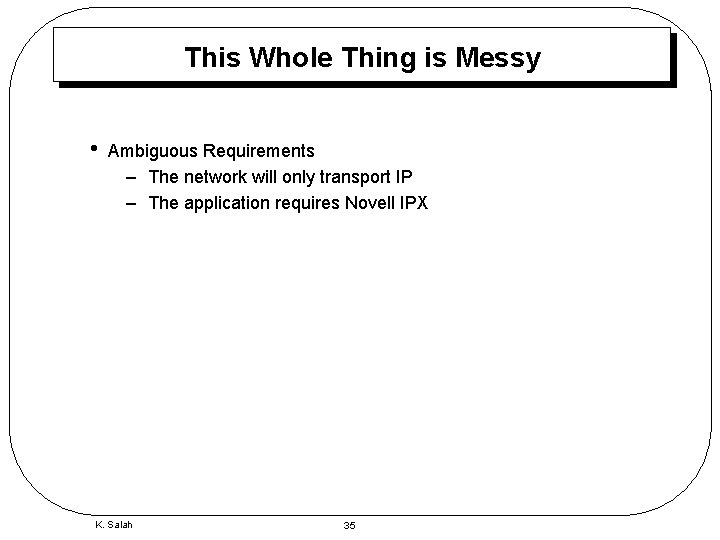 This Whole Thing is Messy

• Ambiguous Requirements
– The network will only transport IP
– The application requires Novell IPX

K. Salah

35